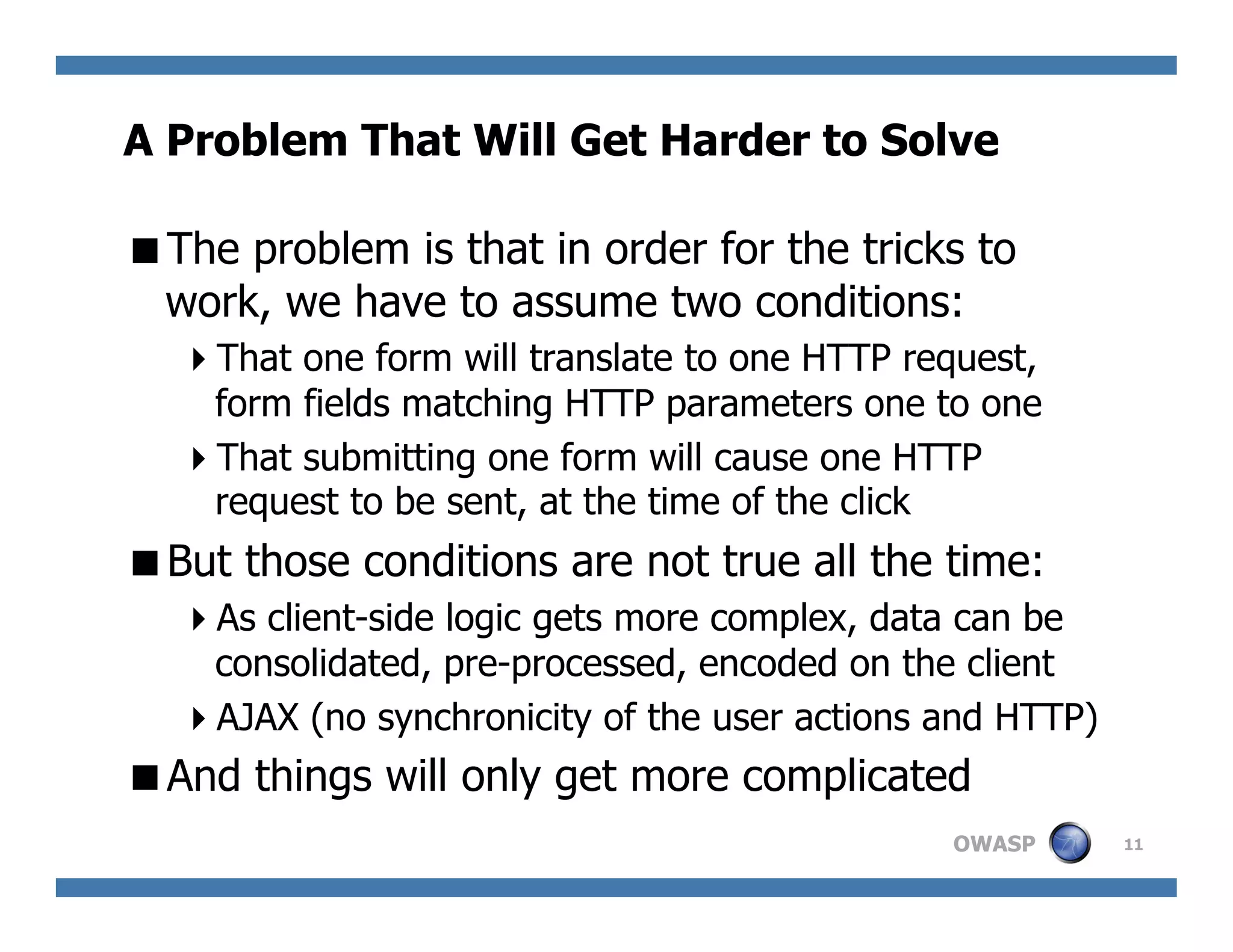 A Problem That Will Get Harder to Solve

■ The problem is that in order for the tricks to work, we have to assume two conditions:

‣ That one form will translate to one HTTP request, form fields matching HTTP parameters one to one

‣ That submitting one form will cause one HTTP request to be sent, at the time of the click

■ But those conditions are not true all the time:

‣ As client-side logic gets more complex, data can be consolidated, pre-processed, encoded on the client

‣ AJAX (no synchronicity of the user actions and HTTP)

■ And things will only get more complicated

OWASP 11